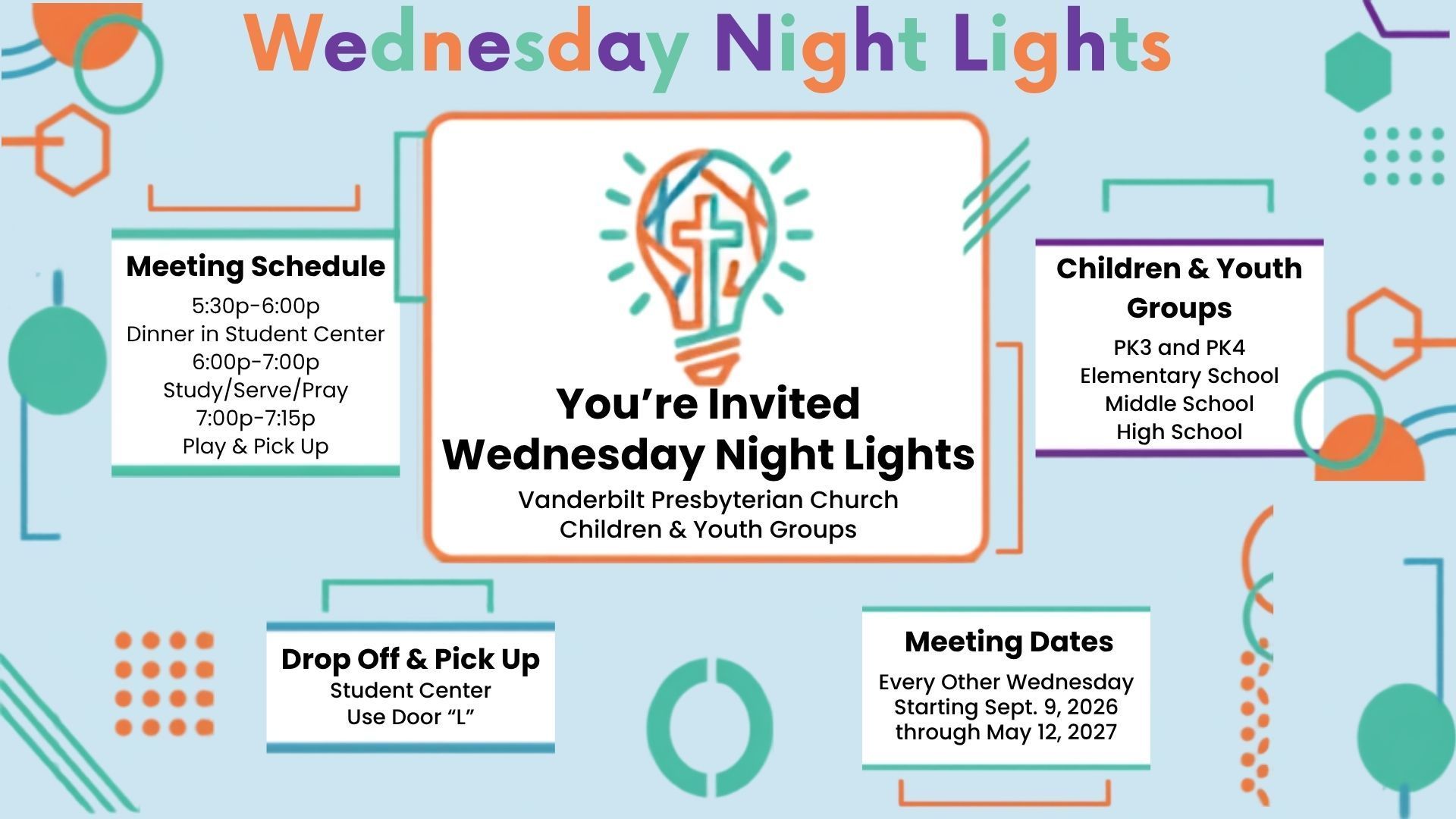 Wednesday Night Lights

Meeting Schedule
5:30p-6:00p
Dinner in Student Center
6:00p-7:00p
Study/Serve/Pray
7:00p-7:15p
Play & Pick Up

You’re Invited
Wednesday Night Lights
Vanderbilt Presbyterian Church
Children & Youth Groups

Children & Youth Groups
PK3 and PK4
Elementary School
Middle School
High School

Drop Off & Pick Up
Student Center
Use Door “L”

Meeting Dates
Every Other Wednesday
Starting Sept. 9, 2026
through May 12, 2027